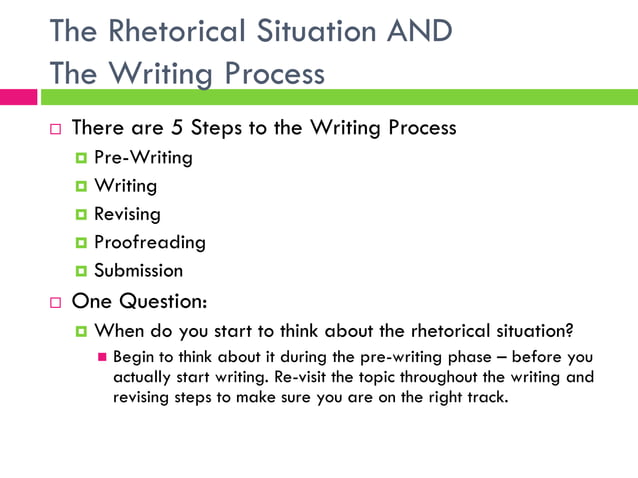 The Rhetorical Situation AND
The Writing Process

There are 5 Steps to the Writing Process

Pre-Writing

Writing

Revising

Proofreading

Submission

One Question:

When do you start to think about the rhetorical situation?

Begin to think about it during the pre-writing phase – before you actually start writing. Re-visit the topic throughout the writing and revising steps to make sure you are on the right track.